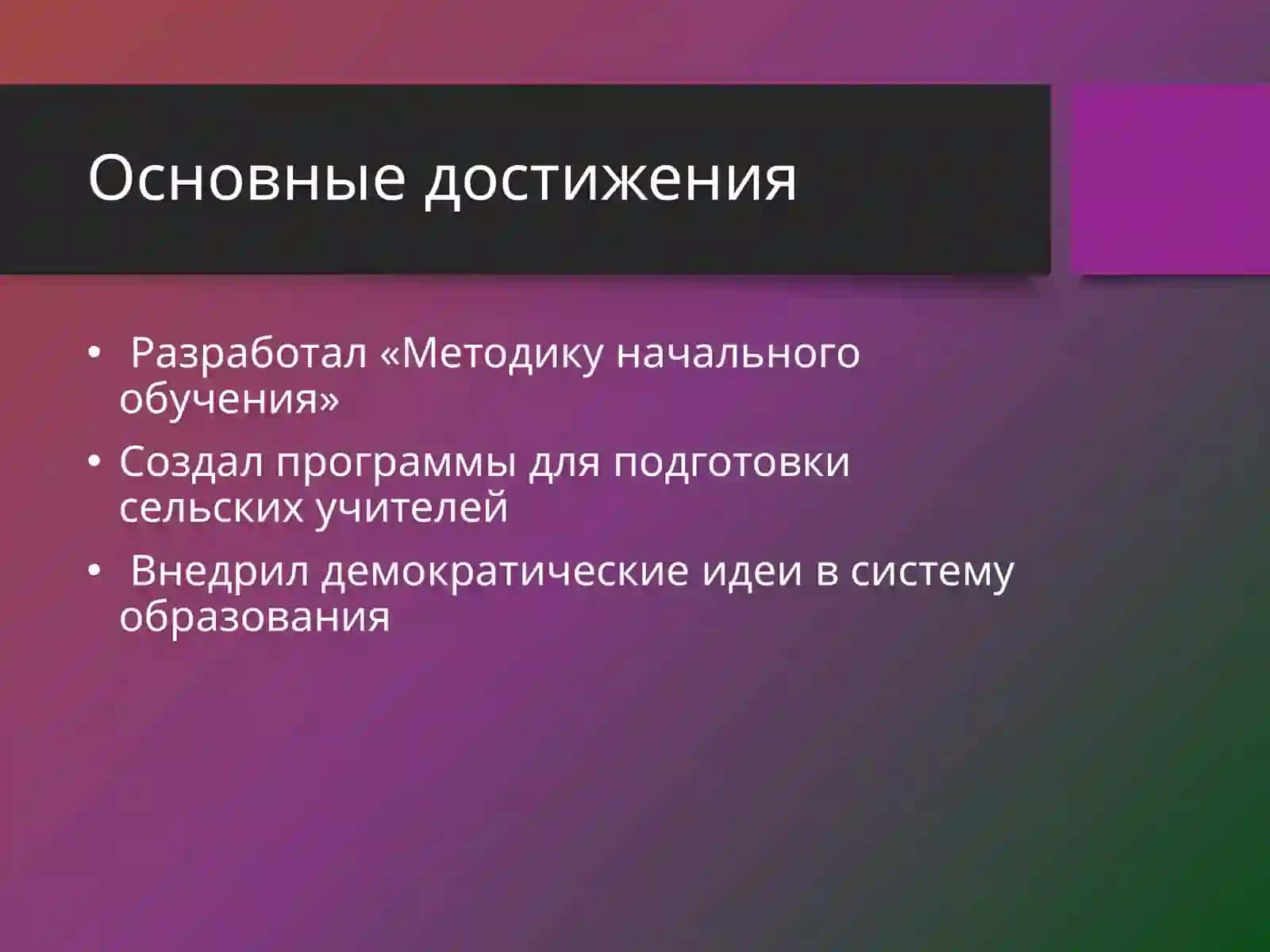 Основные достижения

• Разработал «Методику начального обучения»
• Создал программы для подготовки сельских учителей
• Внедрил демократические идеи в систему образования